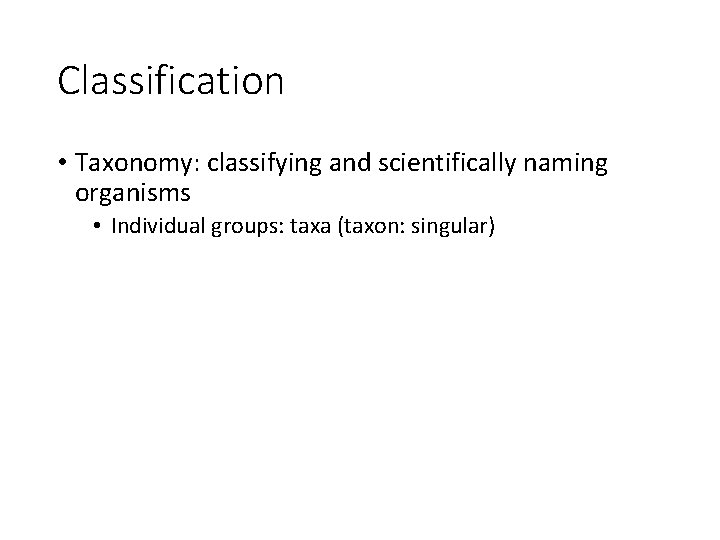 Classification

• Taxonomy: classifying and scientifically naming organisms
  • Individual groups: taxa (taxon: singular)